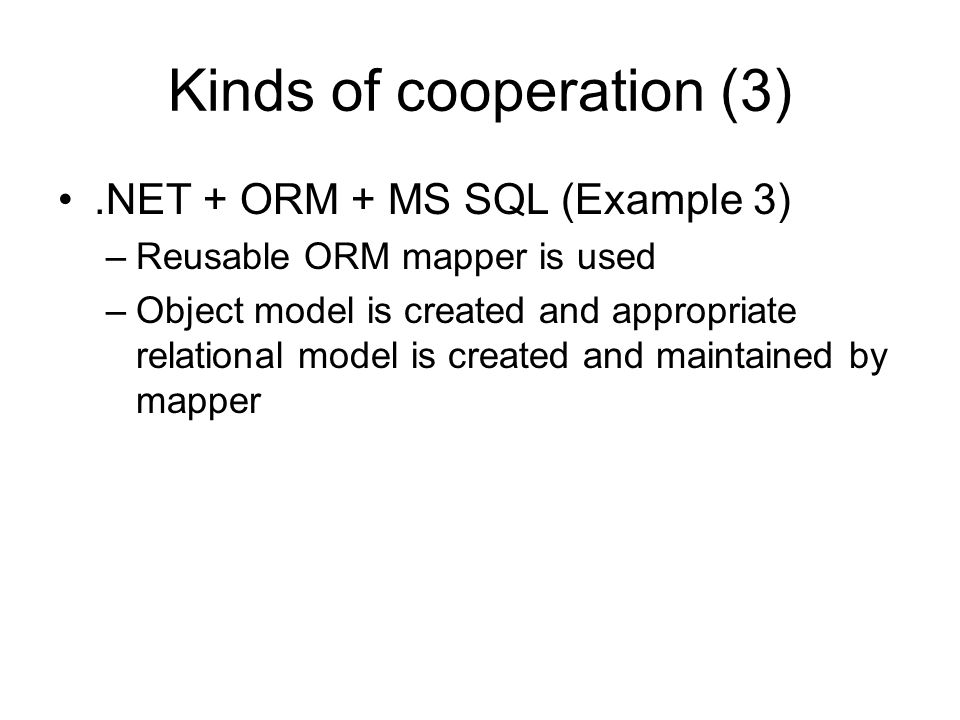 Kinds of cooperation (3)

• .NET + ORM + MS SQL (Example 3)

– Reusable ORM mapper is used

– Object model is created and appropriate relational model is created and maintained by mapper